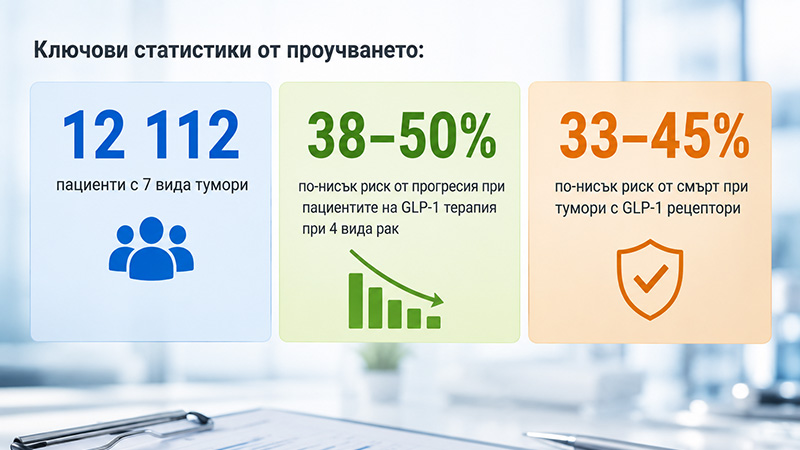 Ключови статистики от проучването:

12 112

пациенти с 7 вида тумори

38–50%

по-нисък риск от прогресия при пациентите на GLP-1 терапия при 4 вида рак

33–45%

по-нисък риск от смърт при тумори с GLP-1 рецептори